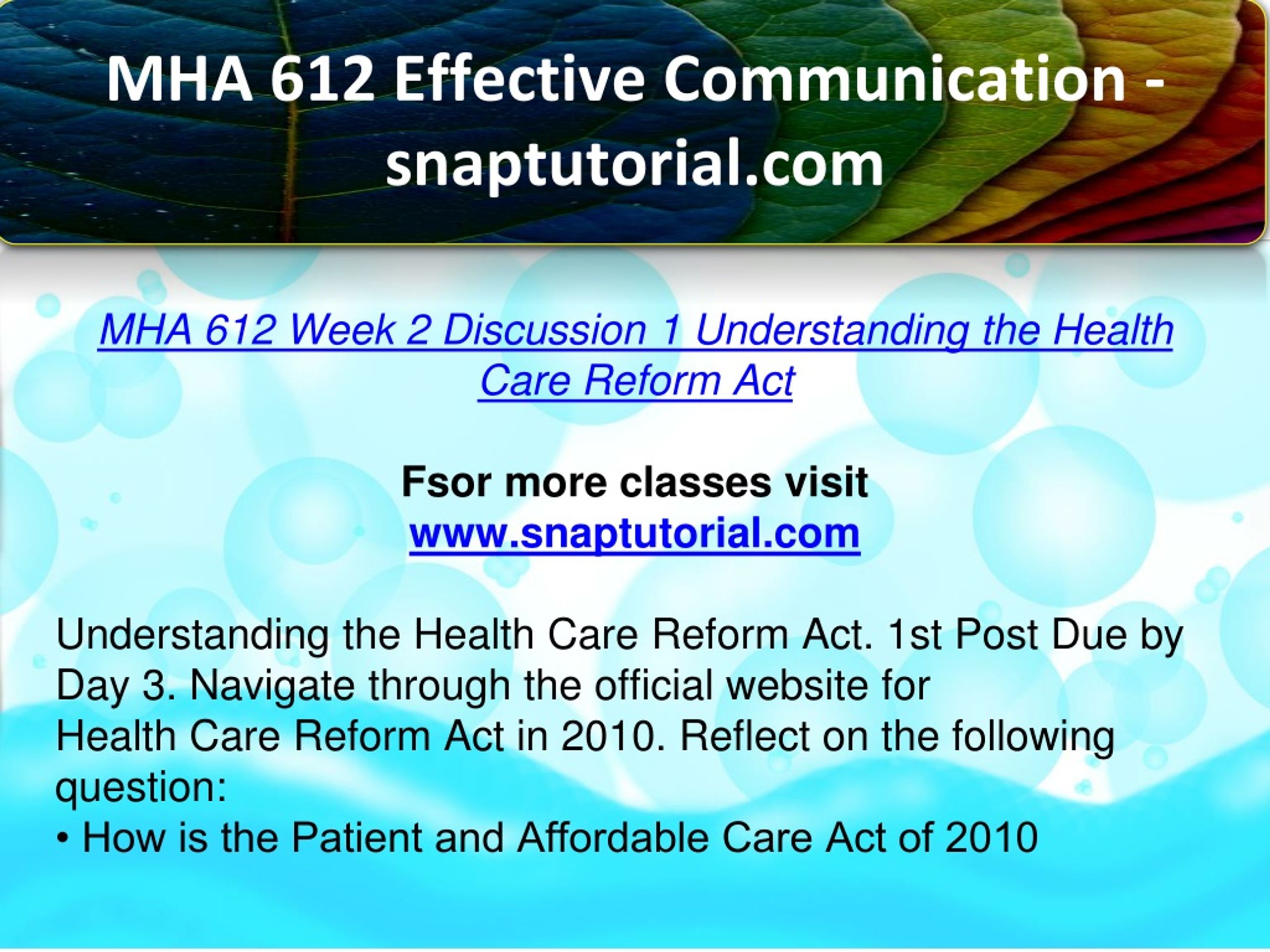 MHA 612 Effective Communication - snaptutorial.com

MHA 612 Week 2 Discussion 1 Understanding the Health Care Reform Act

Fsor more classes visit
www.snaptutorial.com

Understanding the Health Care Reform Act. 1st Post Due by Day 3. Navigate through the official website for Health Care Reform Act in 2010. Reflect on the following question:
• How is the Patient and Affordable Care Act of 2010